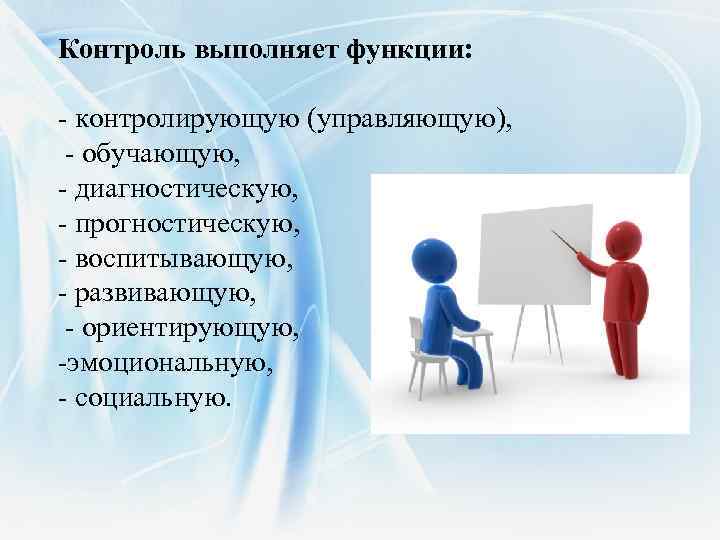 Контроль выполняет функции:

- контролирующую (управляющую),
- обучающую,
- диагностическую,
- прогностическую,
- воспитывающую,
- развивающую,
- ориентирующую,
-эмоциональную,
- социальную.